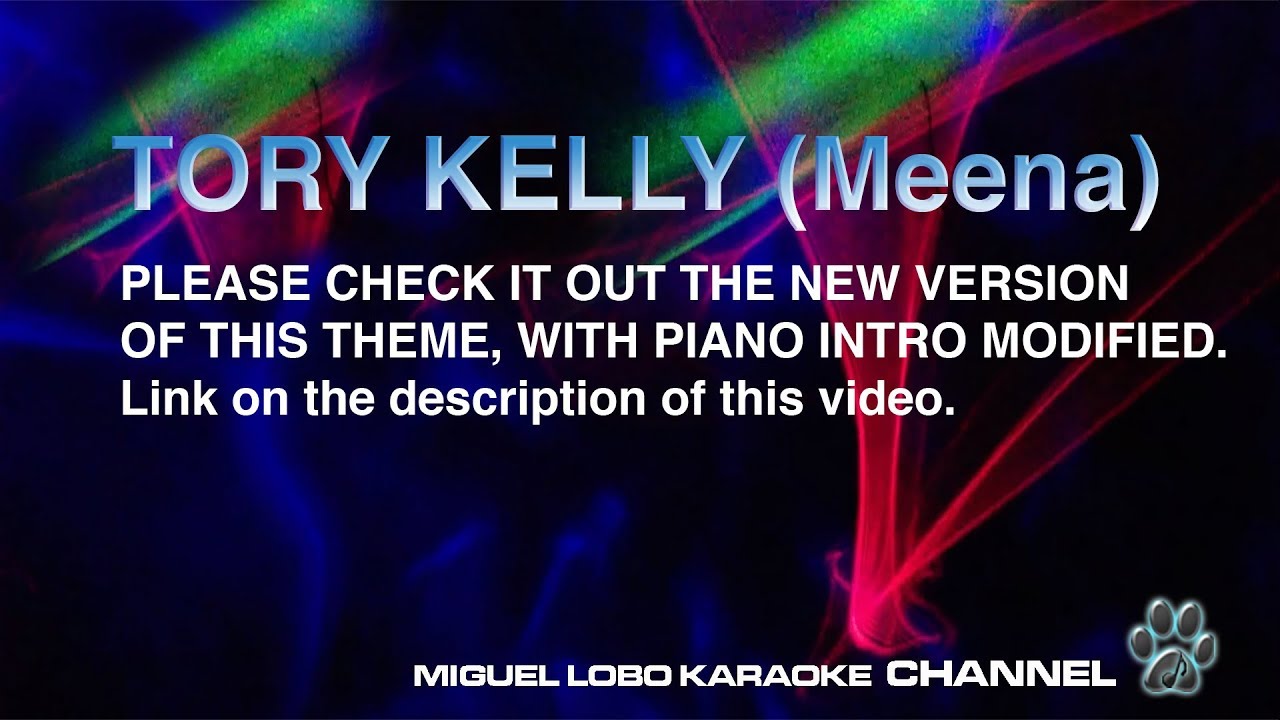 TORY KELLY (Meena)

PLEASE CHECK IT OUT THE NEW VERSION OF THIS THEME, WITH PIANO INTRO MODIFIED. Link on the description of this video.

MIGUEL LOBO KARAOKE CHANNEL